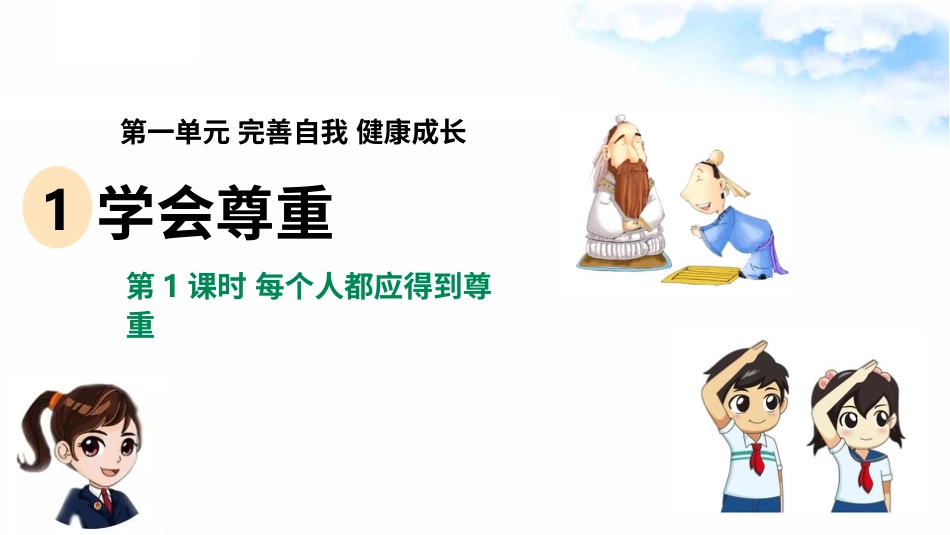 第一单元 完善自我 健康成长

1 学会尊重

第 1 课时 每个人都应得到尊重